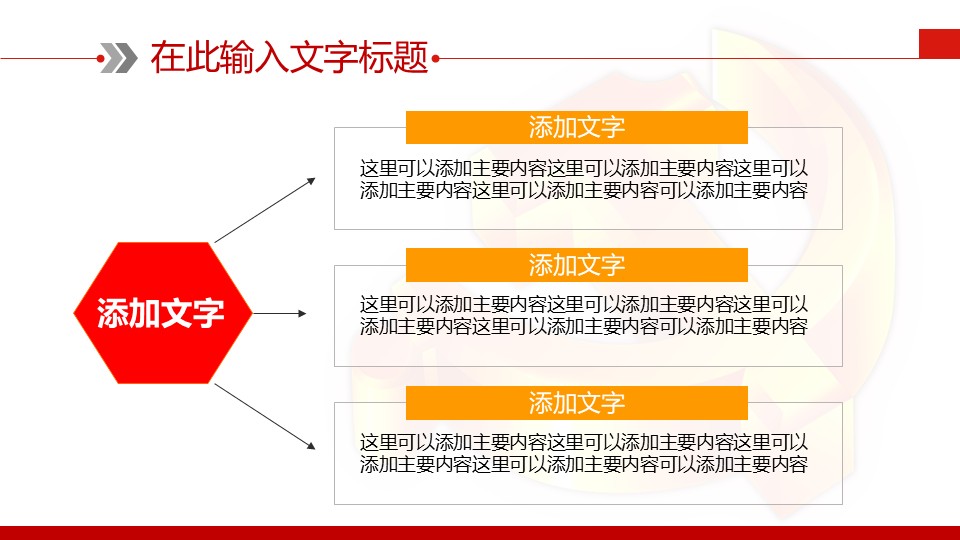 在此输入文字标题

添加文字

添加文字

这里可以添加主要内容这里可以添加主要内容这里可以添加主要内容这里可以添加主要内容可以添加主要内容

添加文字

这里可以添加主要内容这里可以添加主要内容这里可以添加主要内容这里可以添加主要内容可以添加主要内容

添加文字

这里可以添加主要内容这里可以添加主要内容这里可以添加主要内容这里可以添加主要内容可以添加主要内容